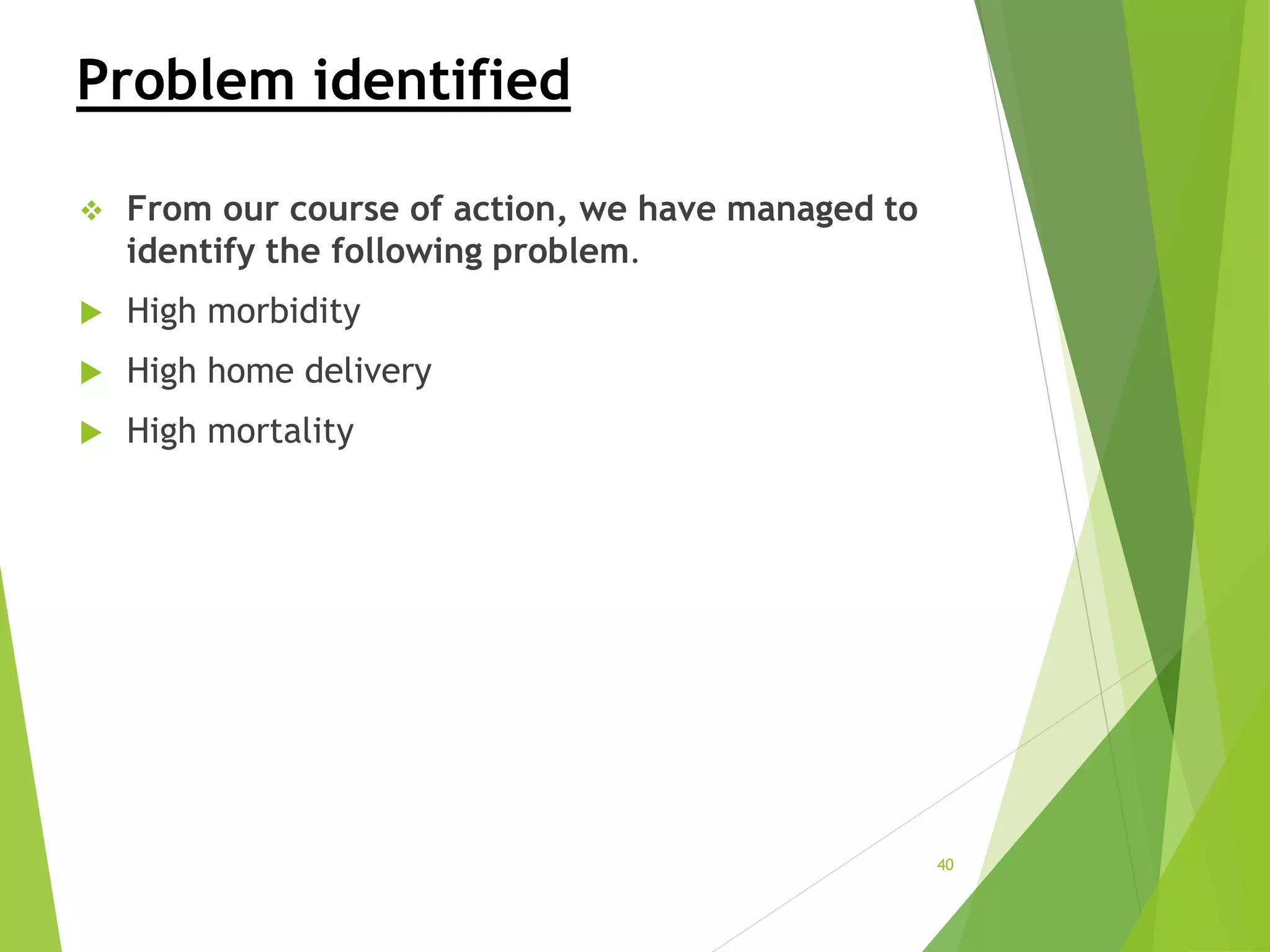 Problem identified

❖ From our course of action, we have managed to identify the following problem.

▶ High morbidity

▶ High home delivery

▶ High mortality

40